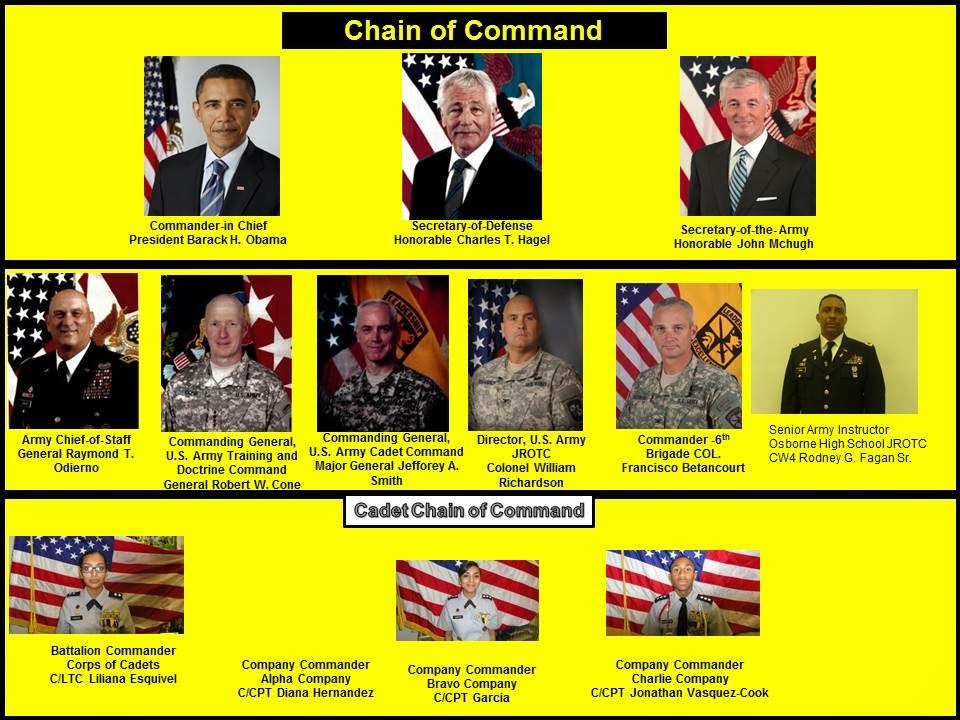 Chain of Command

Commander-in Chief
President Barack H. Obama

Secretary-of-Defense
Honorable Charles T. Hagel

Secretary-of-the-Army
Honorable John Mchugh

Army Chief-of-Staff
General Raymond T. Odierno

Commanding General, U.S. Army Training and Doctrine Command
General Robert W. Cone

Commanding General, U.S. Army Cadet Command
Major General Jefforey A. Smith

Director, U.S. Army JROTC
Colonel William Richardson

Commander -6$^{th}$ Brigade COL. Francisco Betancourt

Senior Army Instructor
Osborne High School JROTC
CW4 Rodney G. Fagan Sr.

Cadet Chain of Command

Battalion Commander
Corps of Cadets
C/LTC Liliana Esquivel

Company Commander
Alpha Company
C/CPT Diana Hernandez

Company Commander
Bravo Company
C/CPT Garcia

Company Commander
Charlie Company
C/CPT Jonathan Vasquez-Cook